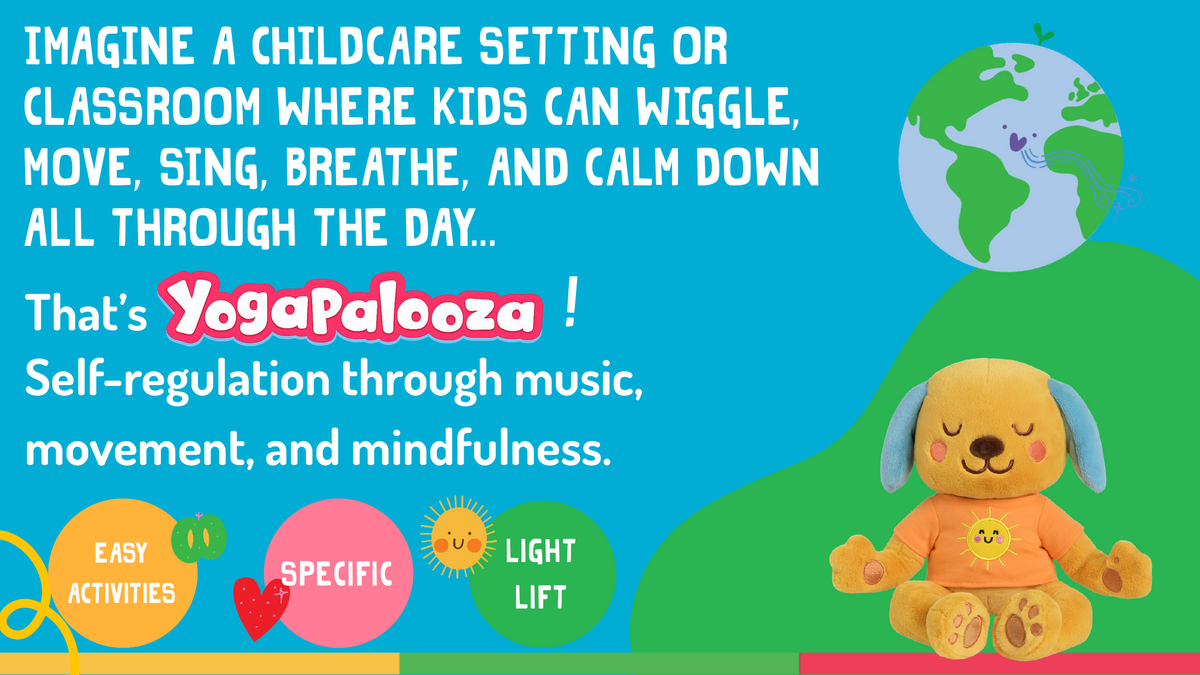 IMAGINE A CHILDCARE SETTING OR CLASSROOM WHERE KIDS CAN WIGGLE, MOVE, SING, BREATHE, AND CALM DOWN ALL THROUGH THE DAY...

That's YogaPalooza !
Self-regulation through music, movement, and mindfulness.

EASY ACTIVITIES

SPECIFIC

LIGHT LIFT